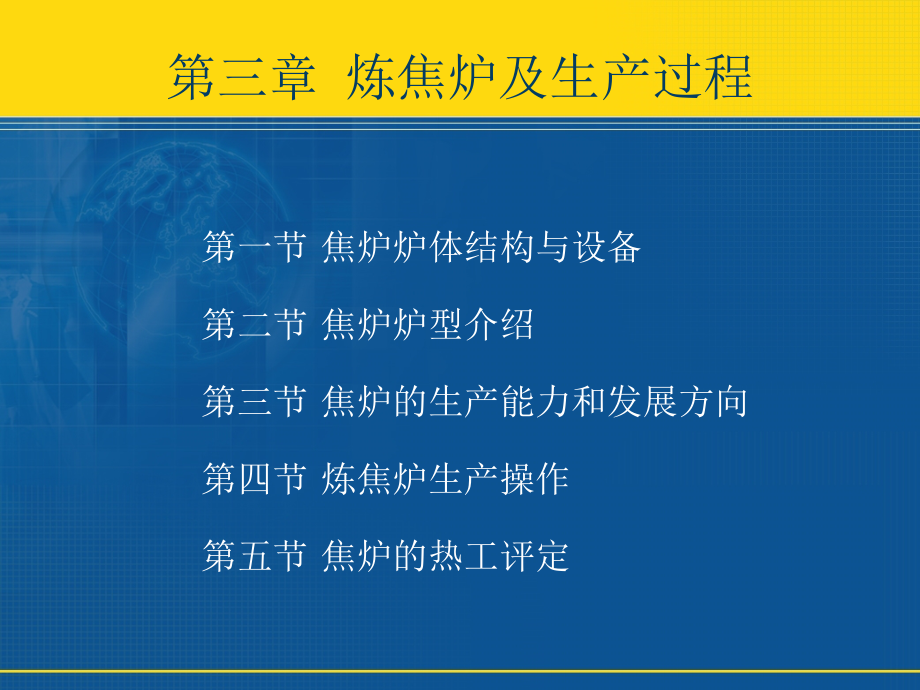 第三章 炼焦炉及生产过程

第一节 焦炉炉体结构与设备

第二节 焦炉炉型介绍

第三节 焦炉的生产能力和发展方向

第四节 炼焦炉生产操作

第五节 焦炉的热工评定